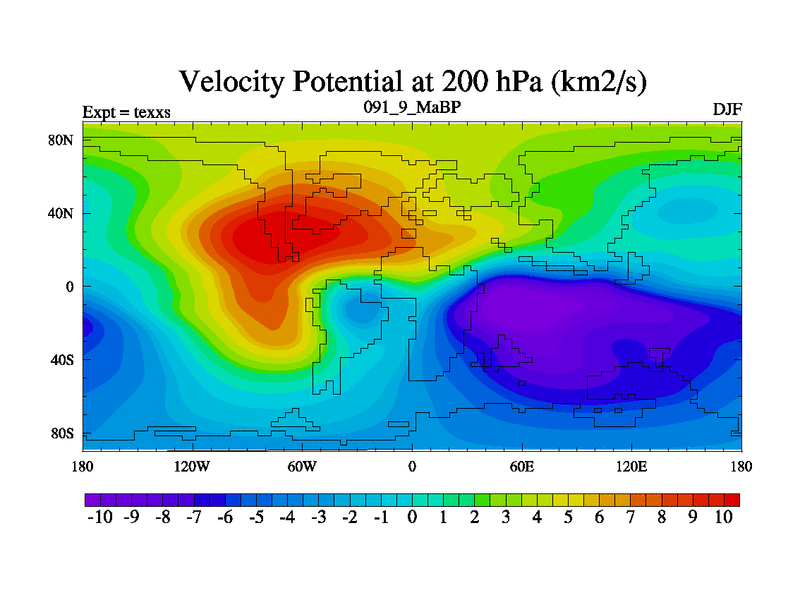 Velocity Potential at 200 hPa (km2/s)
Expt = texxs
091_9_MaBP
DJF

80N
40N
0
40S
80S

180
120W
60W
0
60E
120E
180

-10 -9 -8 -7 -6 -5 -4 -3 -2 -1 0 1 2 3 4 5 6 7 8 9 10